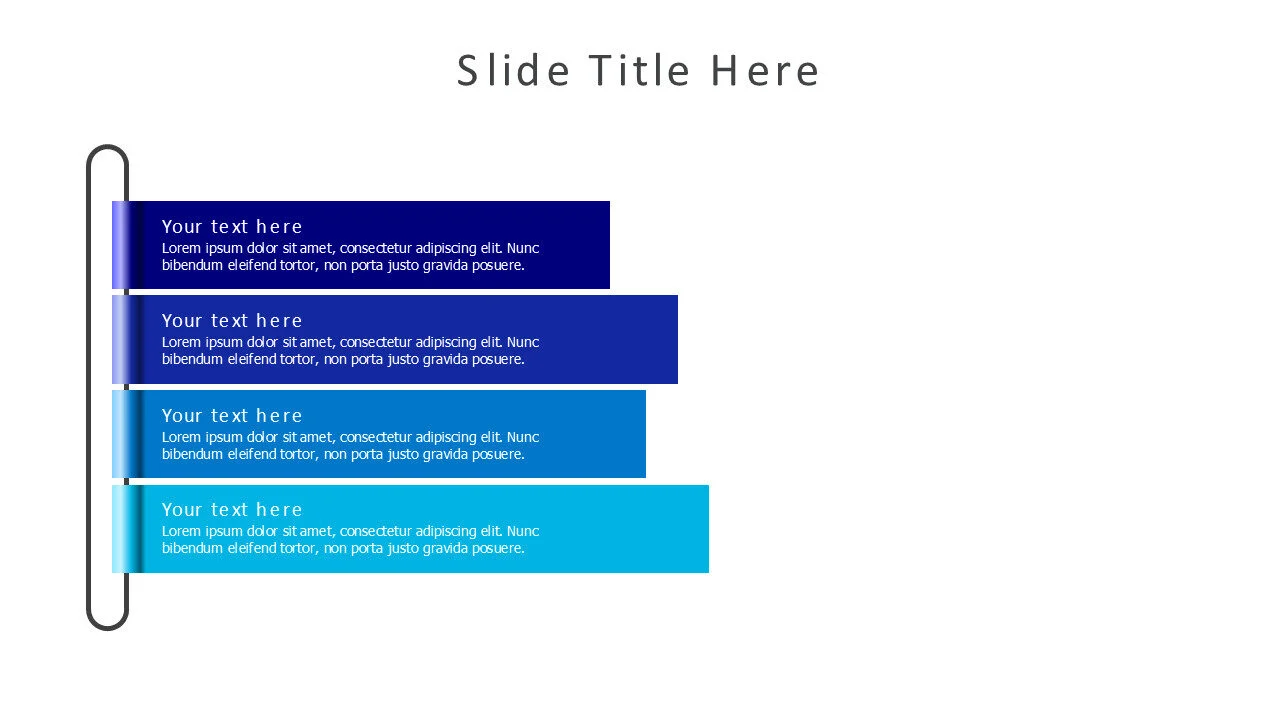 Slide Title Here

Your text here
Lorem ipsum dolor sit amet, consectetur adipiscing elit. Nunc bibendum eleifend tortor, non porta justo gravida posuere.

Your text here
Lorem ipsum dolor sit amet, consectetur adipiscing elit. Nunc bibendum eleifend tortor, non porta justo gravida posuere.

Your text here
Lorem ipsum dolor sit amet, consectetur adipiscing elit. Nunc bibendum eleifend tortor, non porta justo gravida posuere.

Your text here
Lorem ipsum dolor sit amet, consectetur adipiscing elit. Nunc bibendum eleifend tortor, non porta justo gravida posuere.